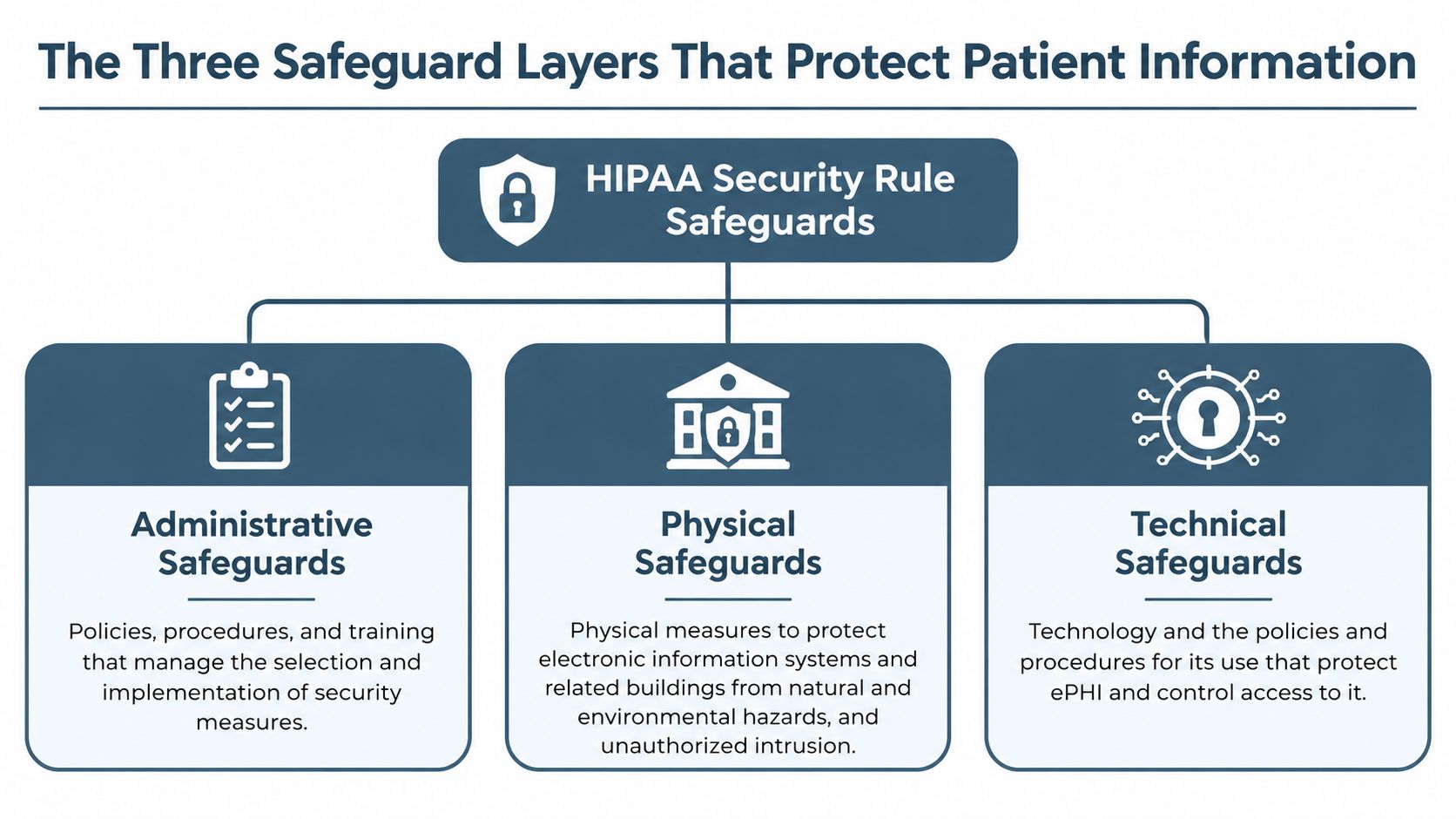 The Three Safeguard Layers That Protect Patient Information

HIPAA Security Rule Safeguards

Administrative Safeguards

Policies, procedures, and training that manage the selection and implementation of security measures.

Physical Safeguards

Physical measures to protect electronic information systems and related buildings from natural and environmental hazards, and unauthorized intrusion.

Technical Safeguards

Technology and the policies and procedures for its use that protect ePHI and control access to it.